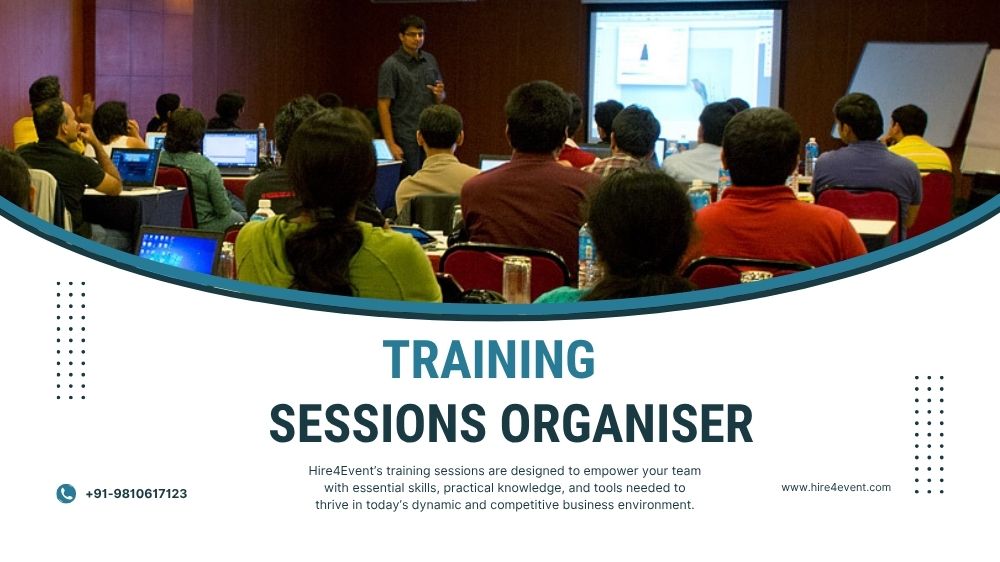 TRAINING
SESSIONS ORGANISER

Hire4Event's training sessions are designed to empower your team with essential skills, practical knowledge, and tools needed to thrive in today's dynamic and competitive business environment.

+91-9810617123

www.hire4event.com